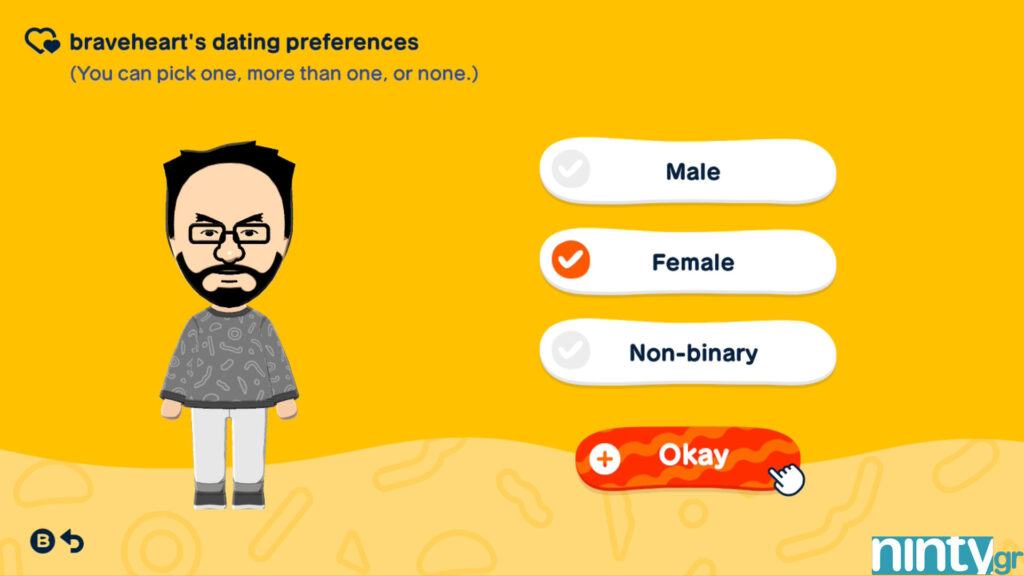 braveheart's dating preferences
(You can pick one, more than one, or none.)

Male

Female

Non-binary

Okay

B

ninty.gr